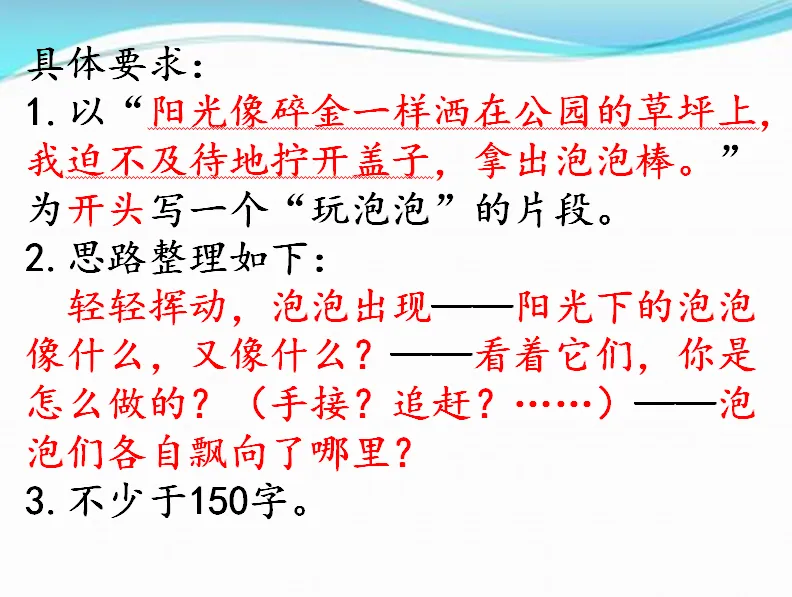 具体要求：

1. 以“阳光像碎金一样洒在公园的草坪上，我迫不及待地拧开盖子，拿出泡泡棒。”为开头写一个“玩泡泡”的片段。

2. 思路整理如下：

轻轻挥动，泡泡出现——阳光下的泡泡像什么，又像什么？——看着它们，你是怎么做的？（手接？追赶？……）——泡泡们各自飘向了哪里？

3. 不少于150字。